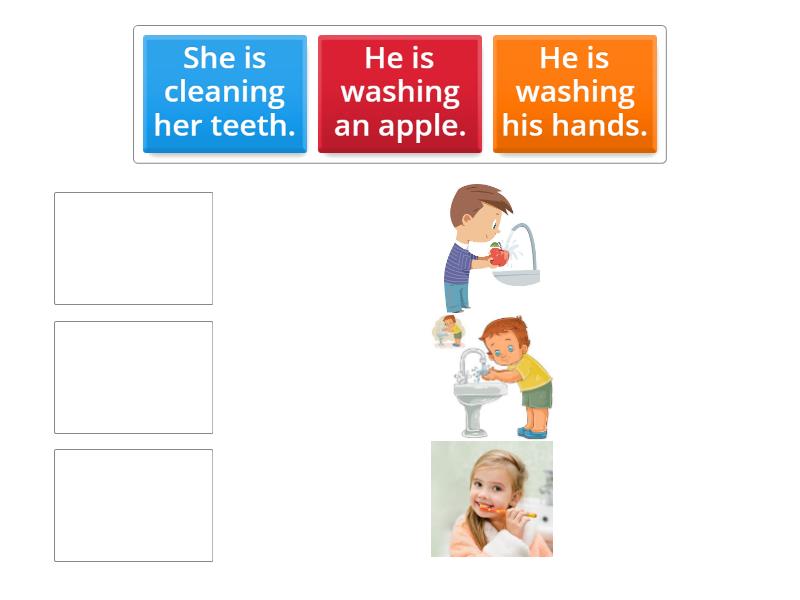 She is cleaning her teeth.

He is washing an apple.

He is washing his hands.